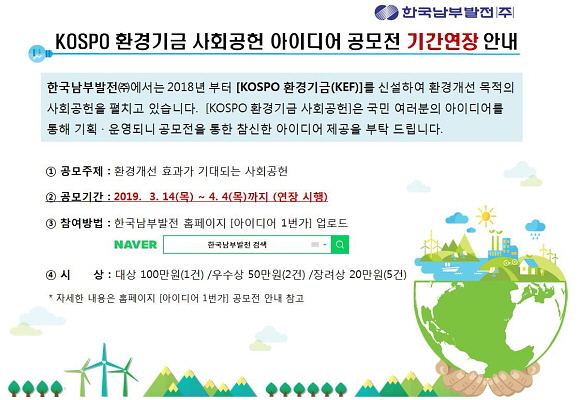 한국남부발전㈜

KOSPO 환경기금 사회공헌 아이디어 공모전 기간연장 안내

한국남부발전㈜에서는 2018년 부터 [KOSPO 환경기금(KEF)]를 신설하여 환경개선 목적의 사회공헌을 펼치고 있습니다. [KOSPO 환경기금 사회공헌]은 국민 여러분의 아이디어를 통해 기획 · 운영되니 공모전을 통한 참신한 아이디어 제공을 부탁 드립니다.

① 공모주제 : 환경개선 효과가 기대되는 사회공헌

② 공모기간 : 2019. 3. 14(목) ~ 4. 4(목)까지 (연장 시행)

③ 참여방법 : 한국남부발전 홈페이지 [아이디어 1번가] 업로드

NAVER 한국남부발전 검색

④ 시 상 : 대상 100만원(1건) /우수상 50만원(2건) /장려상 20만원(5건)

* 자세한 내용은 홈페이지 [아이디어 1번가] 공모전 안내 참고